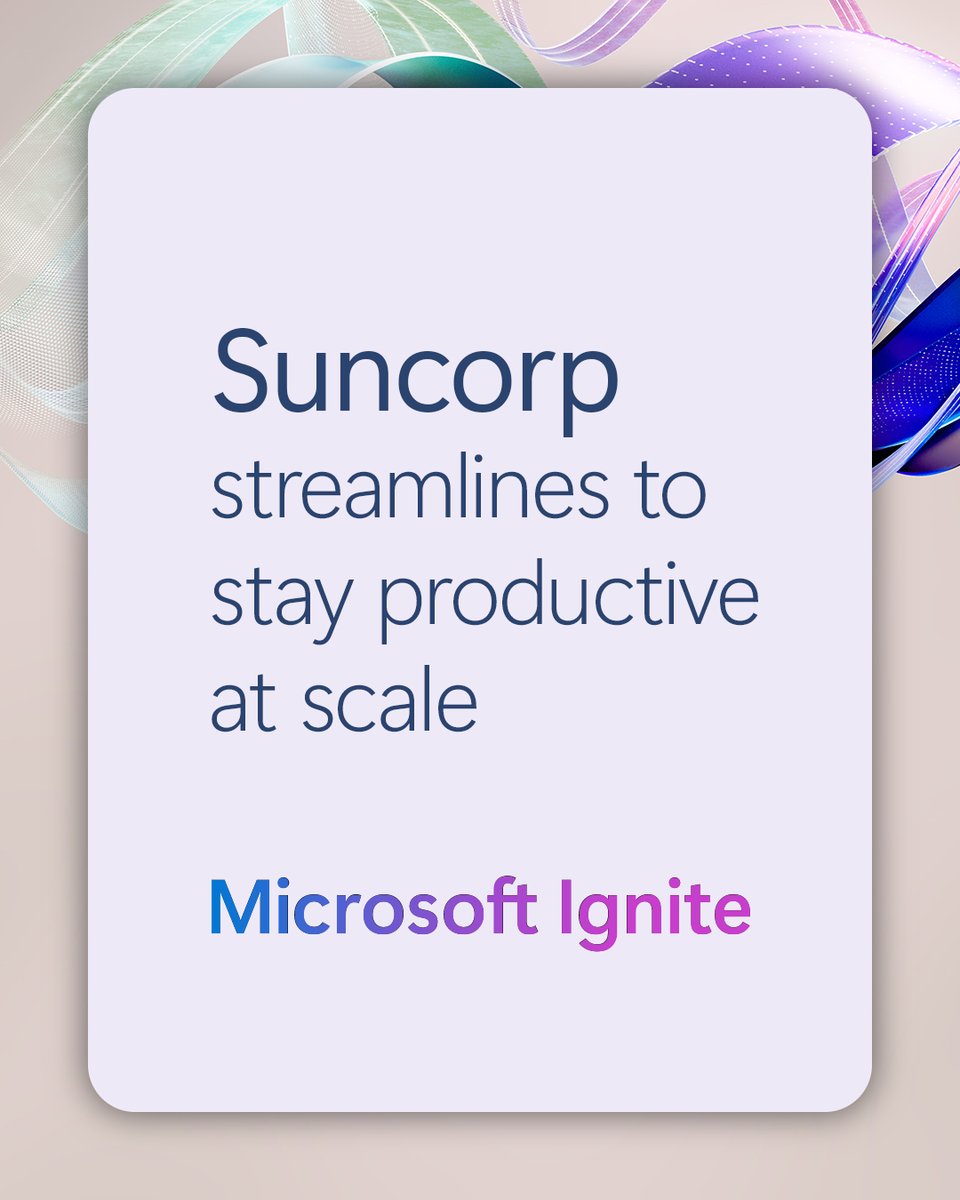 Suncorp streamlines to stay productive at scale

Microsoft Ignite